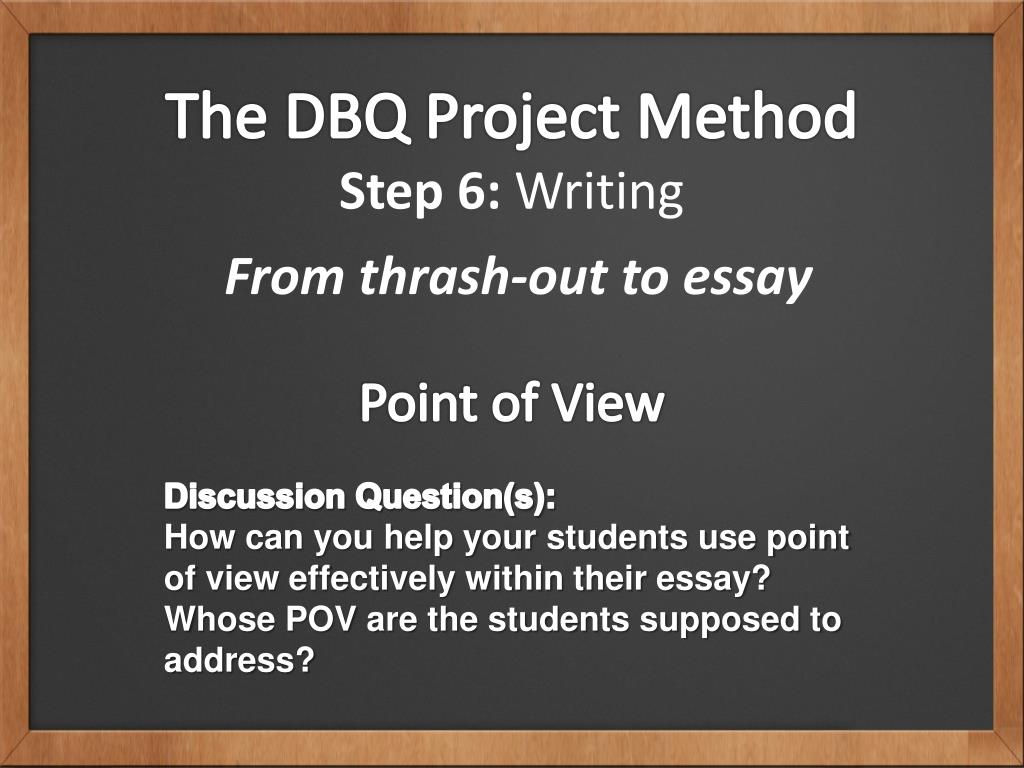 The DBQ Project Method
Step 6: Writing
From thrash-out to essay

Point of View

Discussion Question(s):
How can you help your students use point of view effectively within their essay? Whose POV are the students supposed to address?